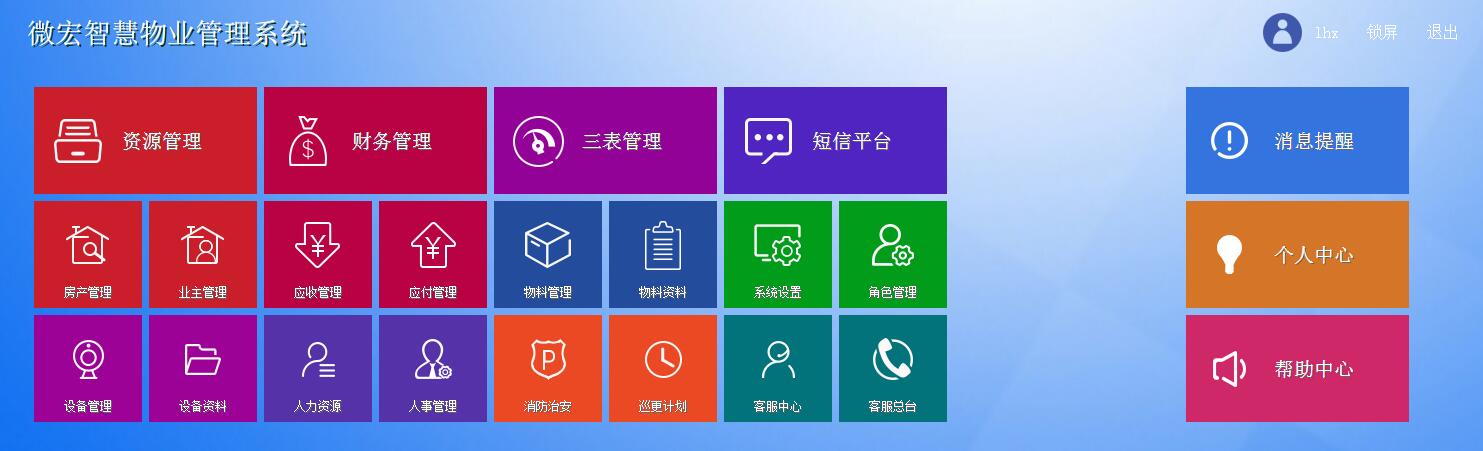 微宏智慧物业管理系统

lhx 锁屏 退出

资源管理

财务管理

三表管理

短信平台

房产管理

业主管理

应收管理

应付管理

物料管理

物料资料

系统设置

角色管理

设备管理

设备资料

人力资源

人事管理

消防治安

巡更计划

客服中心

客服总台

消息提醒

个人中心

帮助中心